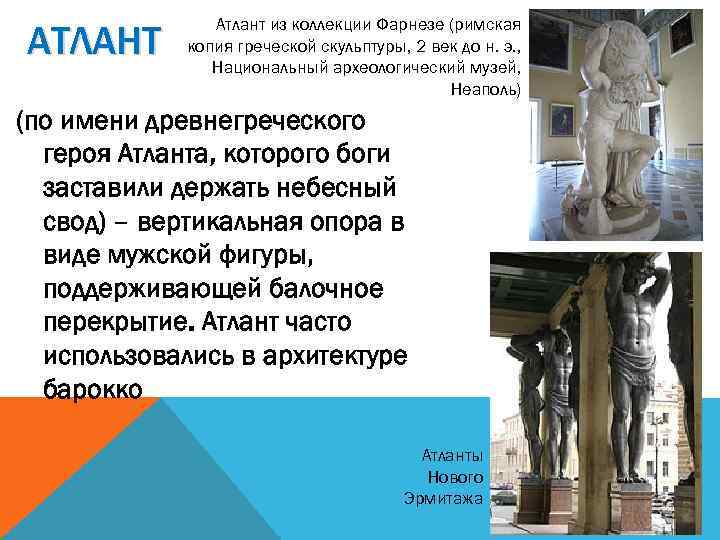 АТЛАНТ

Атлант из коллекции Фарнезе (римская копия греческой скульптуры, 2 век до н. э., Национальный археологический музей, Неаполь)

(по имени древнегреческого героя Атланта, которого боги заставили держать небесный свод) – вертикальная опора в виде мужской фигуры, поддерживающей балочное перекрытие. Атлант часто использовались в архитектуре барокко

Атланты Нового Эрмитажа